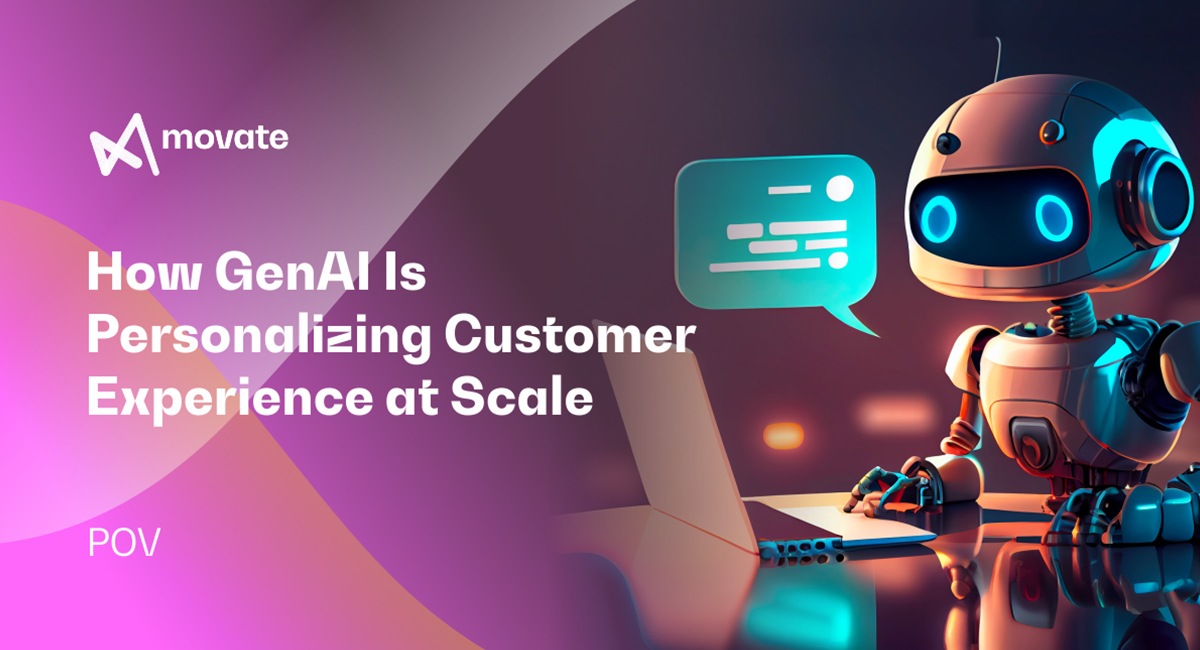 movate

How GenAI Is Personalizing Customer Experience at Scale

POV